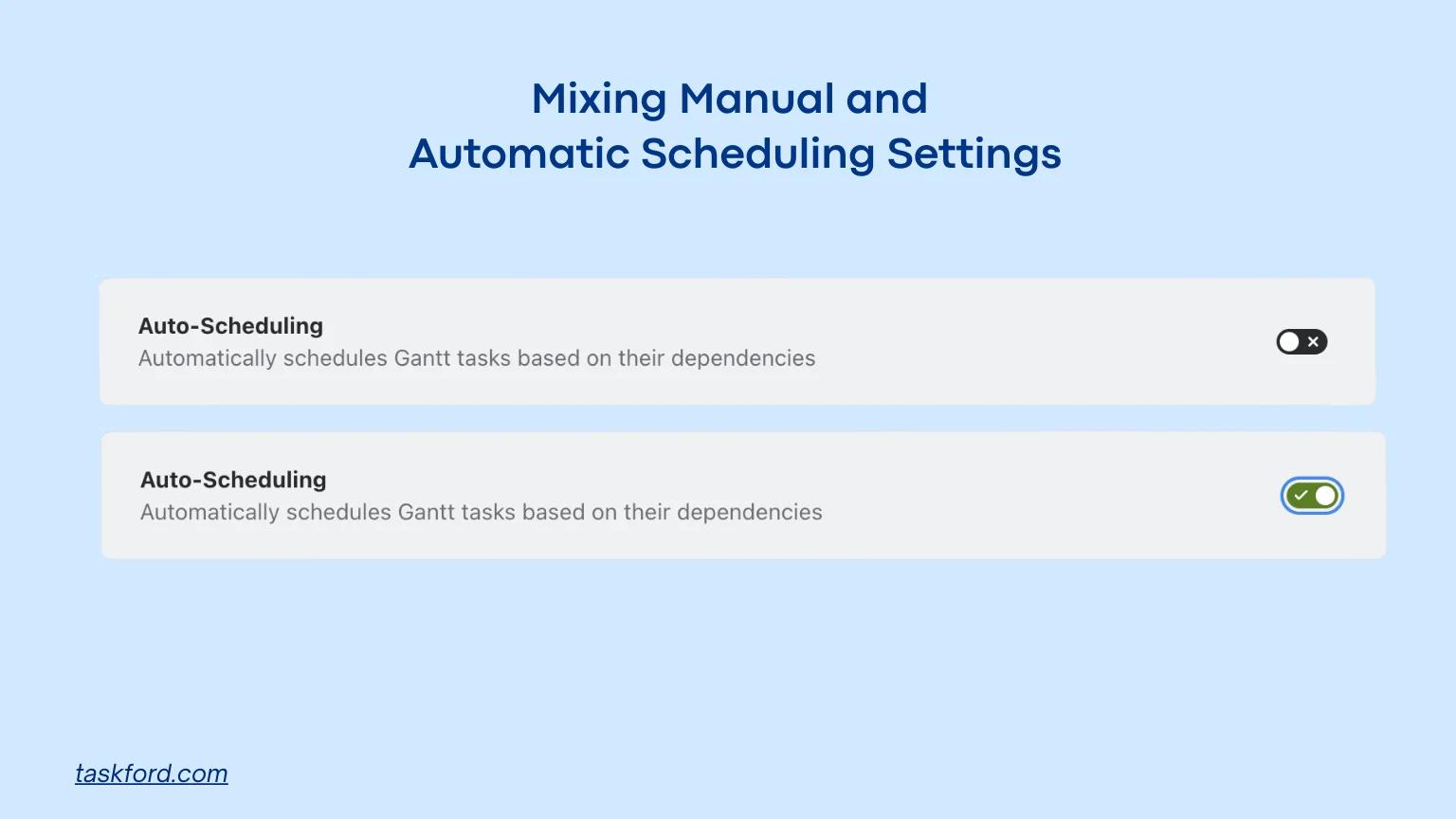 Mixing Manual and
Automatic Scheduling Settings

Auto-Scheduling
Automatically schedules Gantt tasks based on their dependencies

Auto-Scheduling
Automatically schedules Gantt tasks based on their dependencies

taskford.com